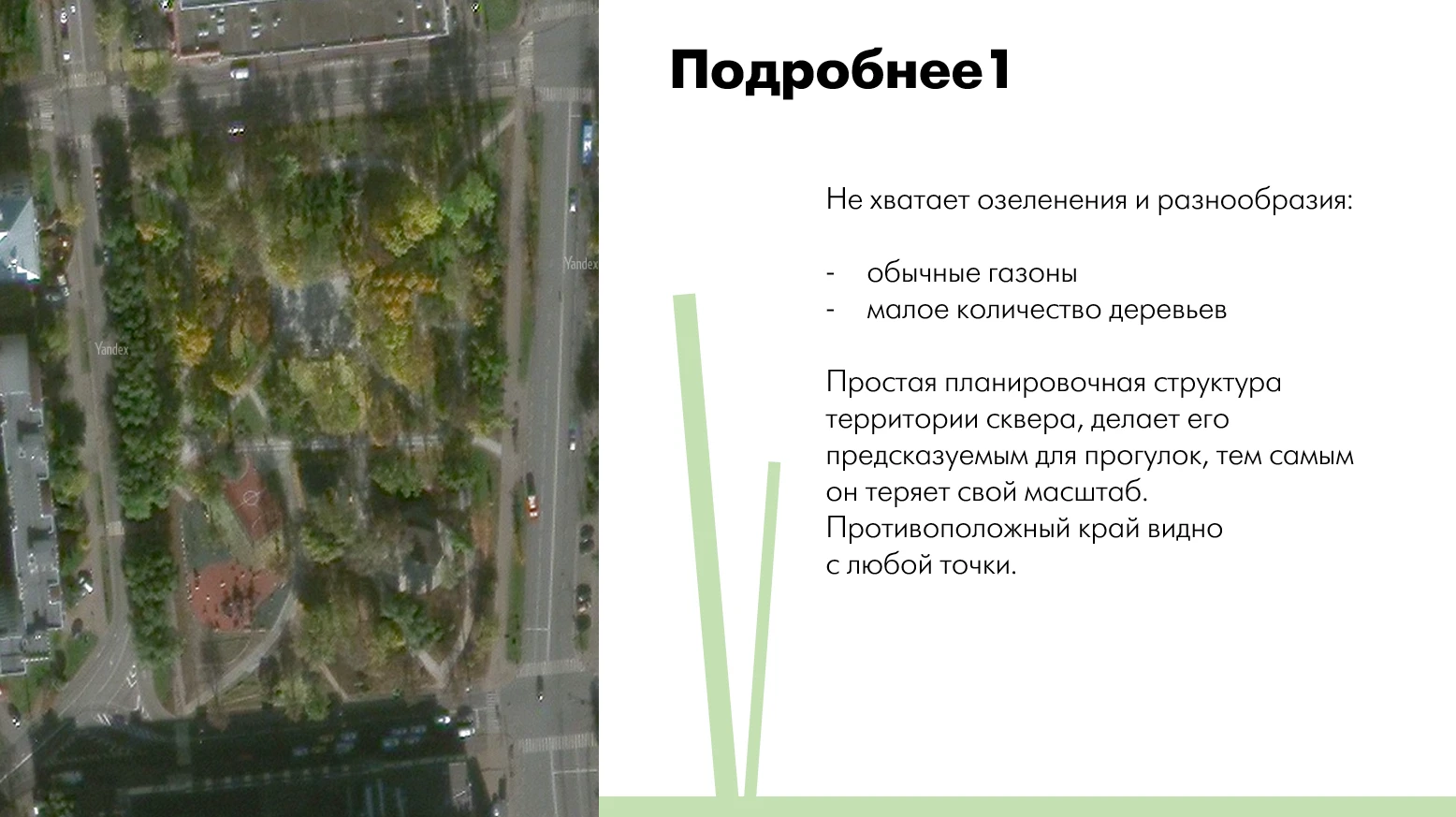 Yandex

Yandex

Подробнее1

Не хватает озеленения и разнообразия:

- обычные газоны
- малое количество деревьев

Простая планировочная структура территории сквера, делает его предсказуемым для прогулок, тем самым он теряет свой масштаб. Противоположный край видно с любой точки.